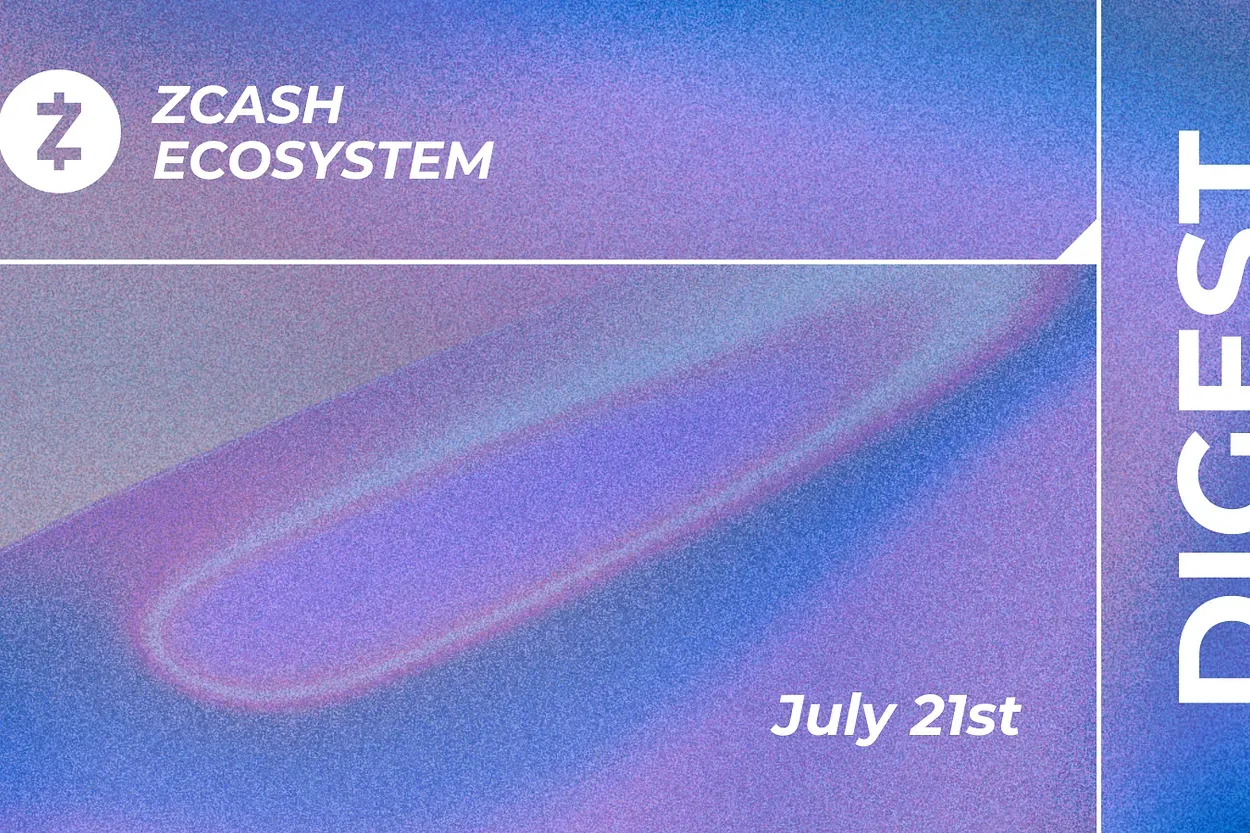 ZCASH ECOSYSTEM

July 21st

DIGEST